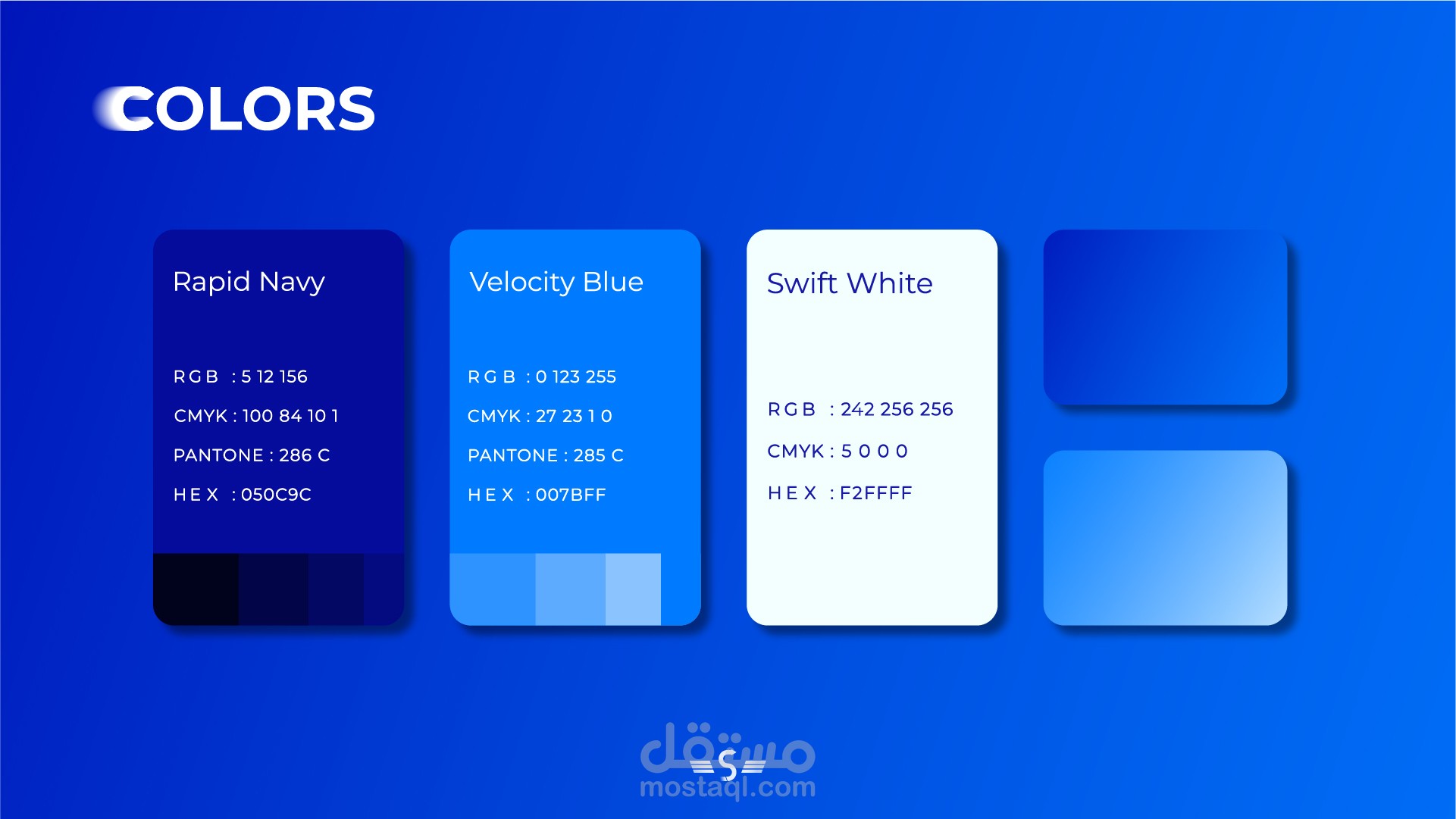 COLORS

Rapid Navy

RGB : 5 12 156

CMYK : 100 84 10 1

PANTONE : 286 C

HEX : 050C9C

Velocity Blue

RGB : 0 123 255

CMYK : 27 23 1 0

PANTONE : 285 C

HEX : 007BFF

Swift White

RGB : 242 256 256

CMYK : 5 0 0 0

HEX : F2FFFF

مستقل
S
mostaql.com